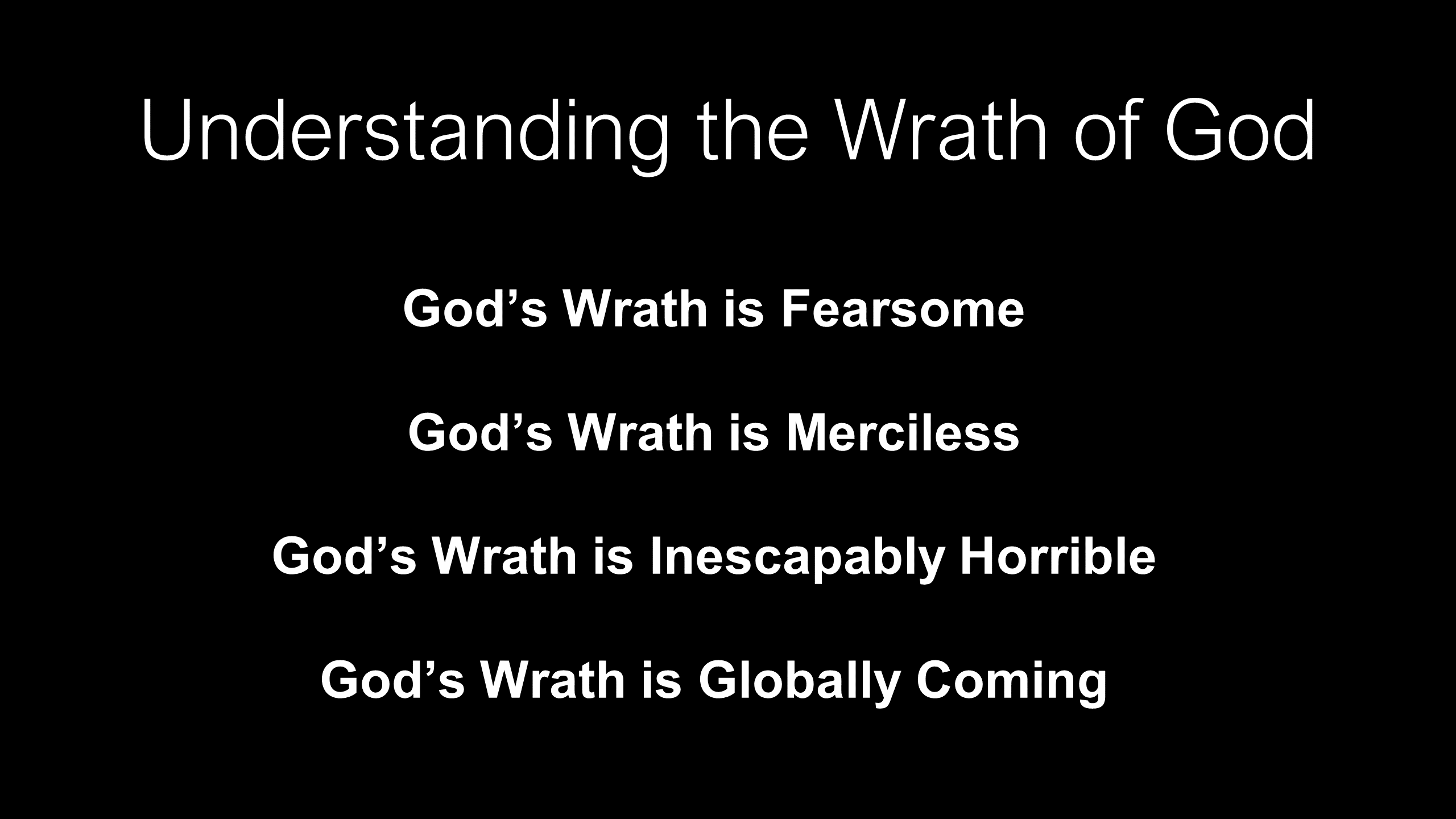 Understanding the Wrath of God

God’s Wrath is Fearsome

God’s Wrath is Merciless

God’s Wrath is Inescapably Horrible

God’s Wrath is Globally Coming